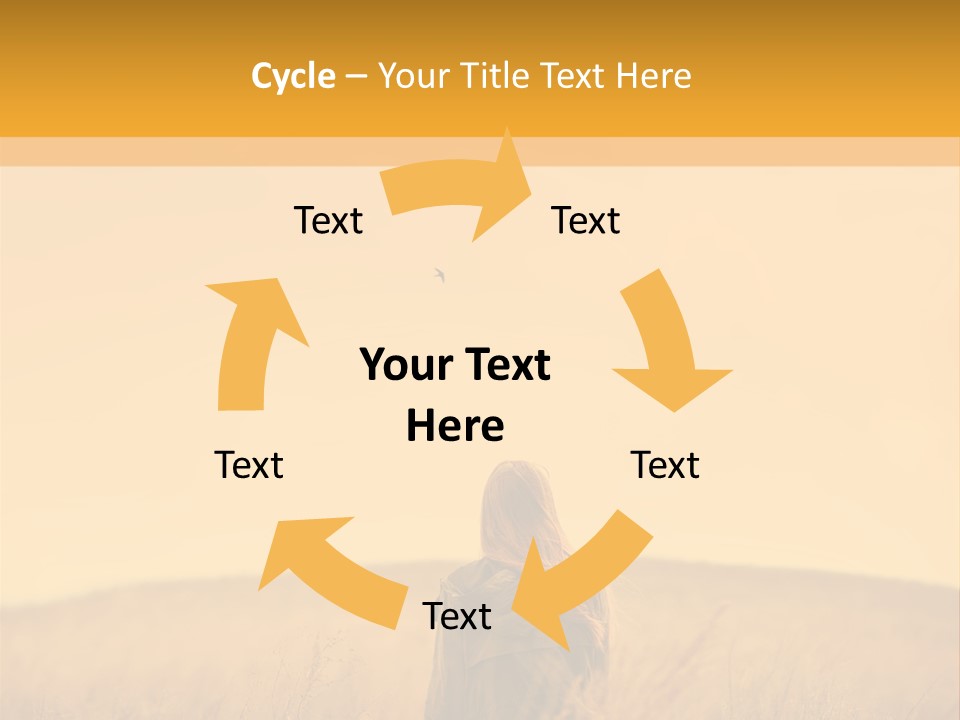 Cycle – Your Title Text Here

Text

Text

Your Text Here

Text

Text

Text